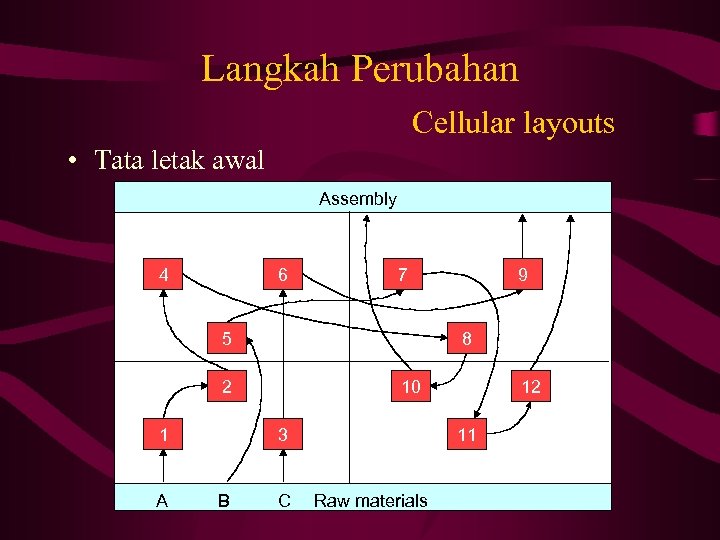 Langkah Perubahan

Cellular layouts

• Tata letak awal

Assembly

4

6

7

9

5

8

2

10

12

1

3

11

A B C Raw materials